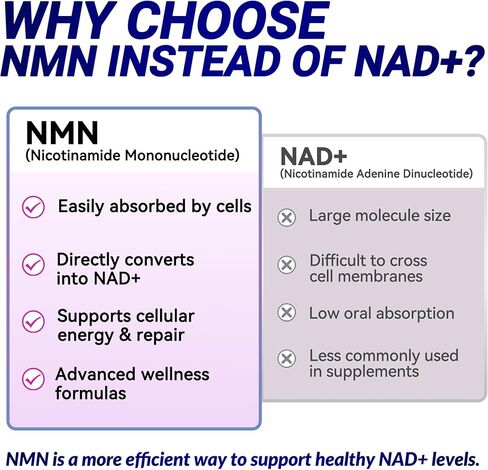 WHY CHOOSE NMN INSTEAD OF NAD+?

NMN
(Nicotinamide Mononucleotide)

Easily absorbed by cells

Directly converts into NAD+

Supports cellular energy & repair

Advanced wellness formulas

NAD+
(Nicotinamide Adenine Dinucleotide)

Large molecule size

Difficult to cross cell membranes

Low oral absorption

Less commonly used in supplements

NMN is a more efficient way to support healthy NAD+ levels.